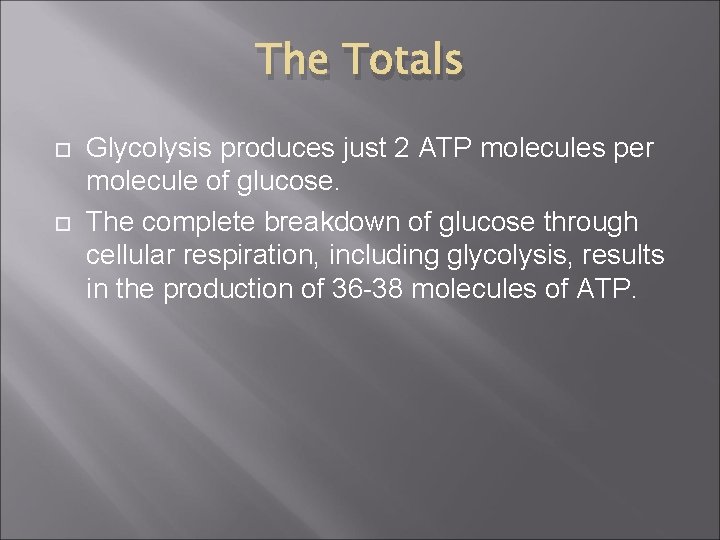 The Totals

Glycolysis produces just 2 ATP molecules per molecule of glucose.

The complete breakdown of glucose through cellular respiration, including glycolysis, results in the production of 36-38 molecules of ATP.